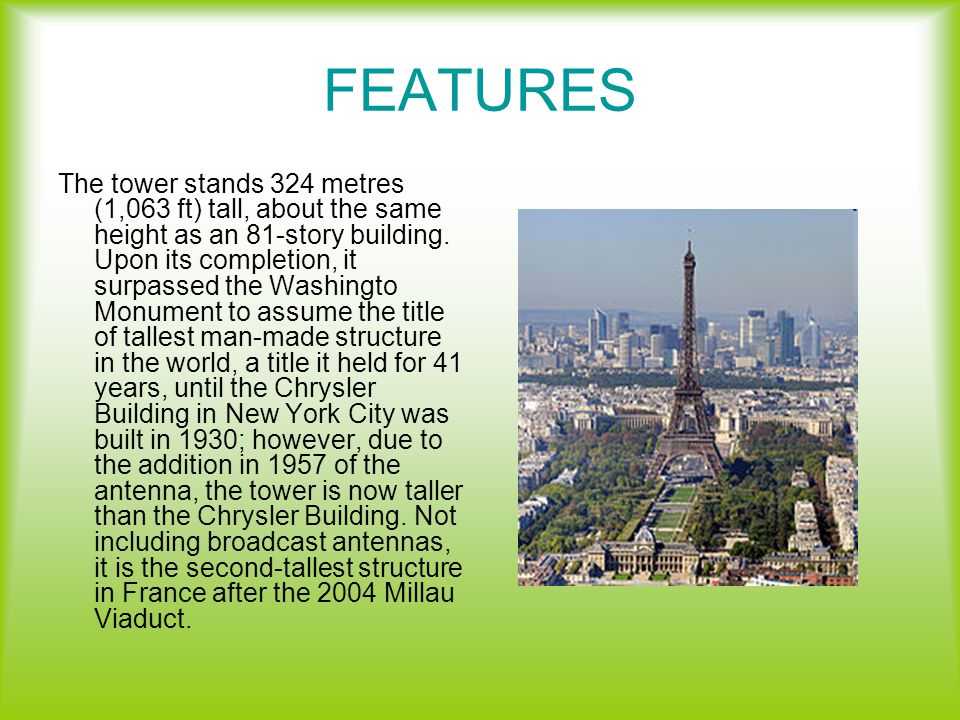 FEATURES

The tower stands 324 metres (1,063 ft) tall, about the same height as an 81-story building. Upon its completion, it surpassed the Washingto Monument to assume the title of tallest man-made structure in the world, a title it held for 41 years, until the Chrysler Building in New York City was built in 1930; however, due to the addition in 1957 of the antenna, the tower is now taller than the Chrysler Building. Not including broadcast antennas, it is the second-tallest structure in France after the 2004 Millau Viaduct.